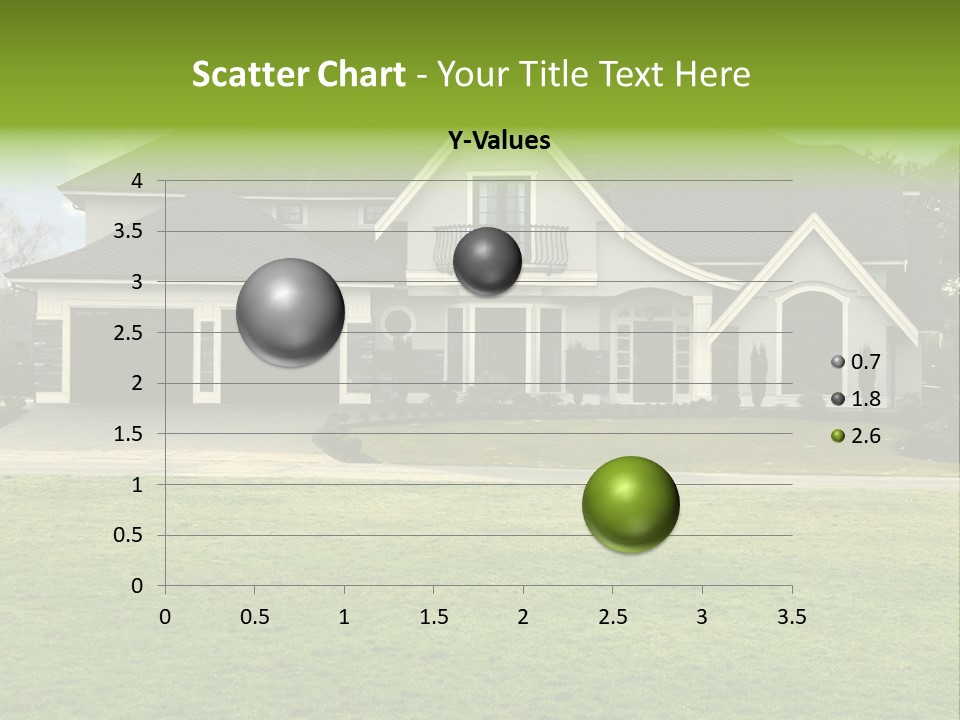 Scatter Chart - Your Title Text Here

Y-Values

4
3.5
3
2.5
2
1.5
1
0.5
0

0
0.5
1
1.5
2
2.5
3
3.5

0.7
1.8
2.6